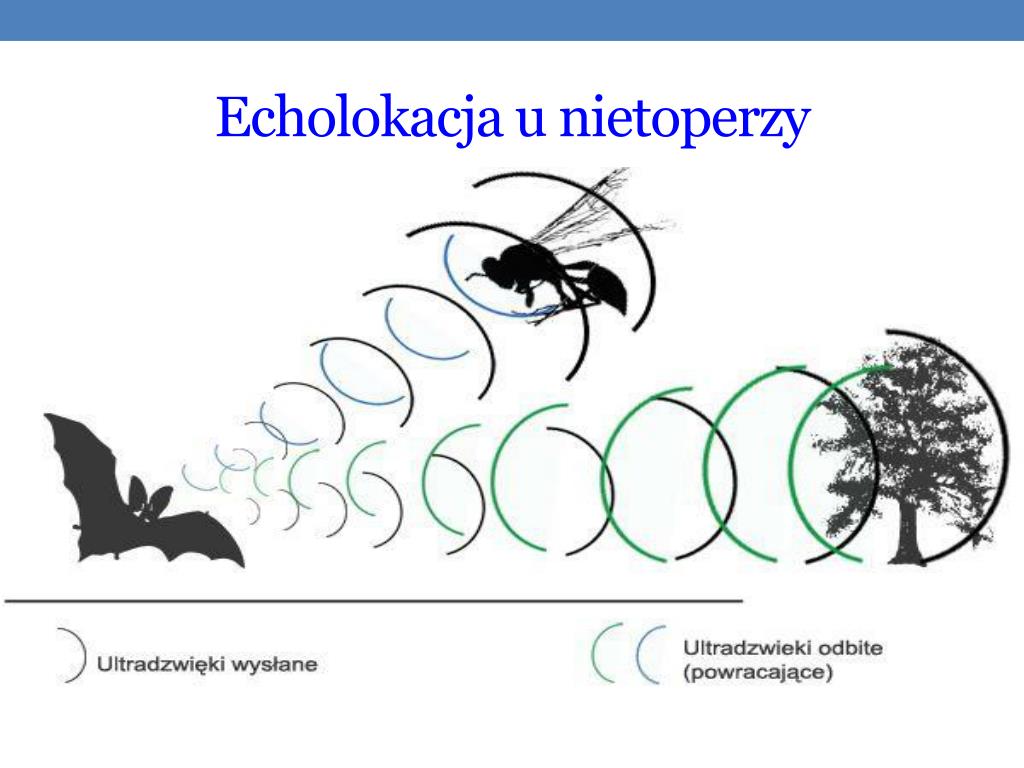 Echolokacja u nietoperzy

Ultradzwięki wysłane

Ultradzwieki odbite (powracające)